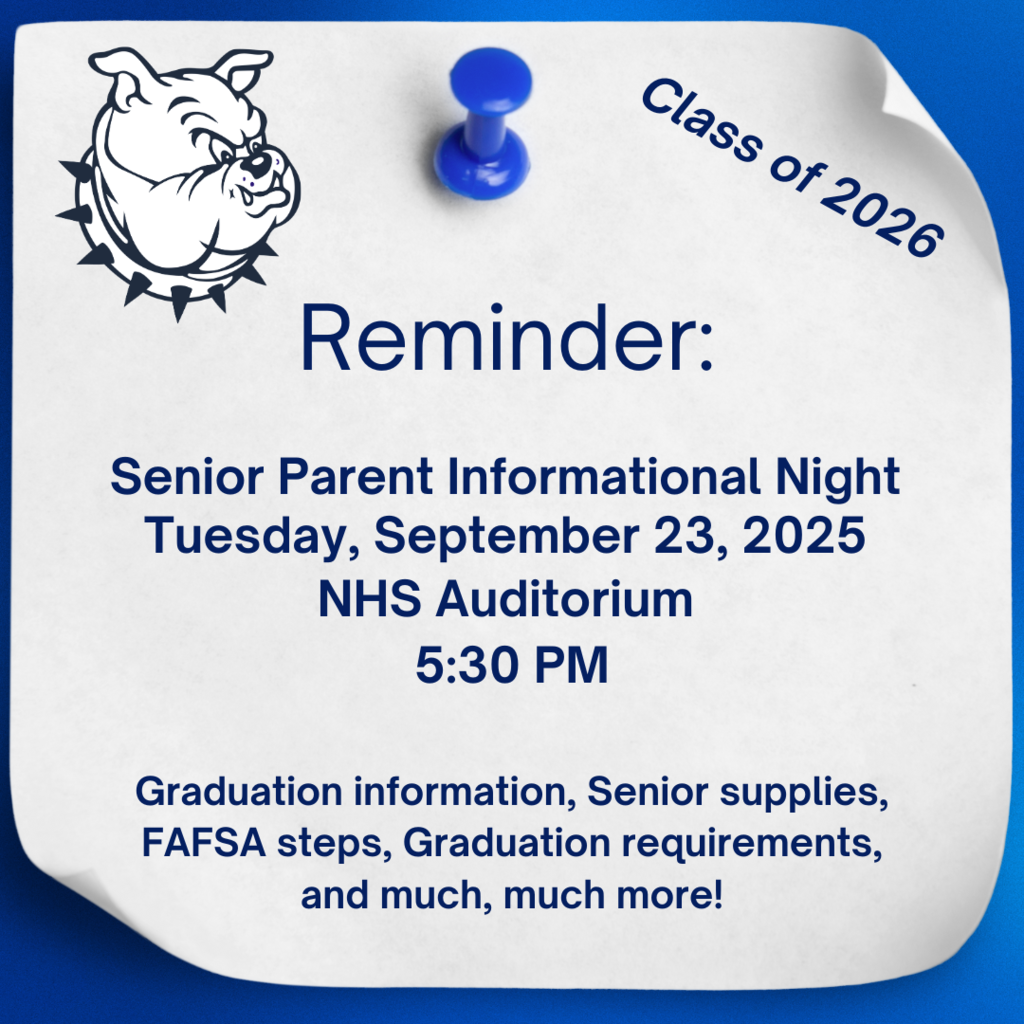 Class of 2026

Reminder:

Senior Parent Informational Night
Tuesday, September 23, 2025
NHS Auditorium
5:30 PM

Graduation information, Senior supplies, FAFSA steps, Graduation requirements, and much, much more!